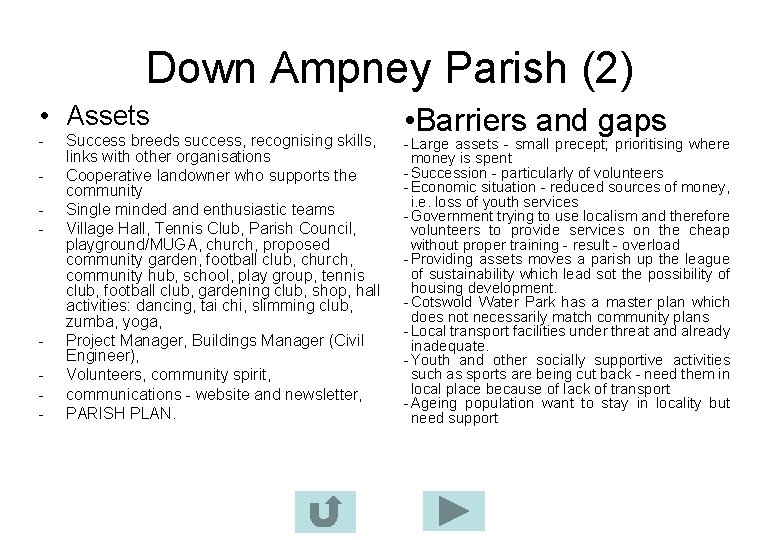 Down Ampney Parish (2)

• Assets

- Success breeds success, recognising skills, links with other organisations
- Cooperative landowner who supports the community
- Single minded and enthusiastic teams
- Village Hall, Tennis Club, Parish Council, playground/MUGA, church, proposed community garden, football club, church, community hub, school, play group, tennis club, football club, gardening club, shop, hall activities: dancing, tai chi, slimming club, zumba, yoga,
- Project Manager, Buildings Manager (Civil Engineer),
- Volunteers, community spirit,
- communications - website and newsletter,
- PARISH PLAN.

•Barriers and gaps

- Large assets - small precept; prioritising where money is spent
- Succession - particularly of volunteers
- Economic situation - reduced sources of money, i.e. loss of youth services
- Government trying to use localism and therefore volunteers to provide services on the cheap without proper training - result - overload
- Providing assets moves a parish up the league of sustainability which lead sot the possibility of housing development.
- Cotswold Water Park has a master plan which does not necessarily match community plans
- Local transport facilities under threat and already inadequate.
- Youth and other socially supportive activities such as sports are being cut back - need them in local place because of lack of transport
- Ageing population want to stay in locality but need support